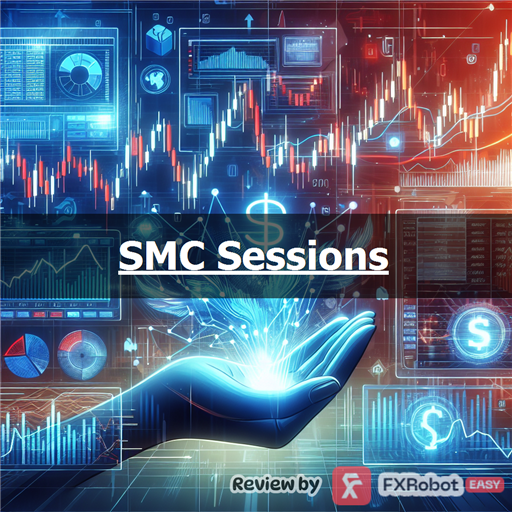 SMC Sessions

Review by FXRobot EASY